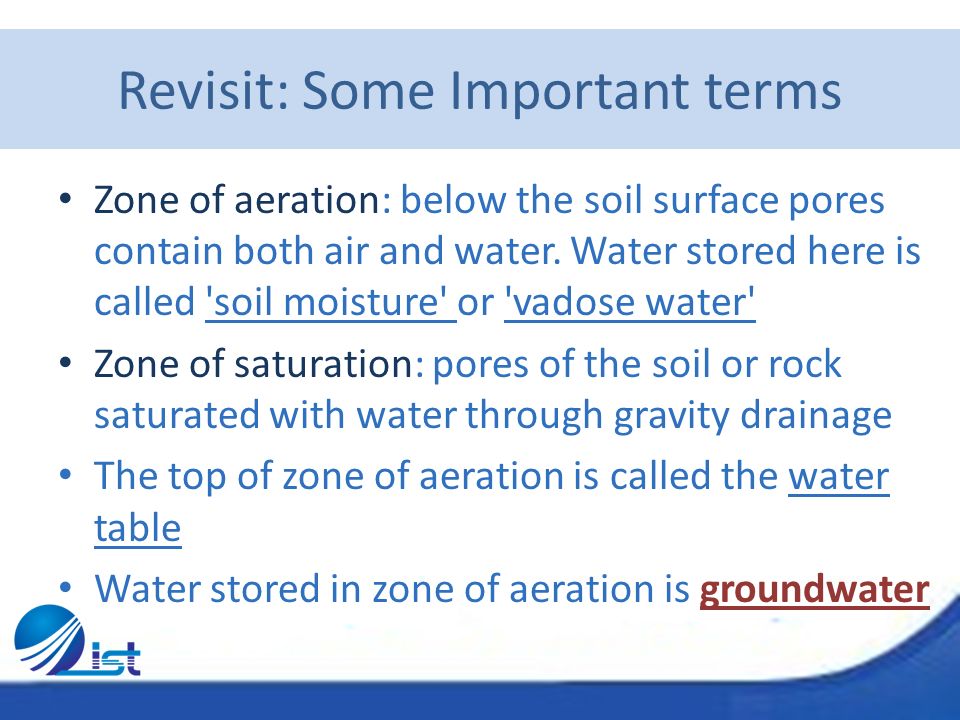 Revisit: Some Important terms

• Zone of aeration: below the soil surface pores contain both air and water. Water stored here is called 'soil moisture' or 'vadose water'

• Zone of saturation: pores of the soil or rock saturated with water through gravity drainage

• The top of zone of aeration is called the water table

• Water stored in zone of aeration is groundwater

ist